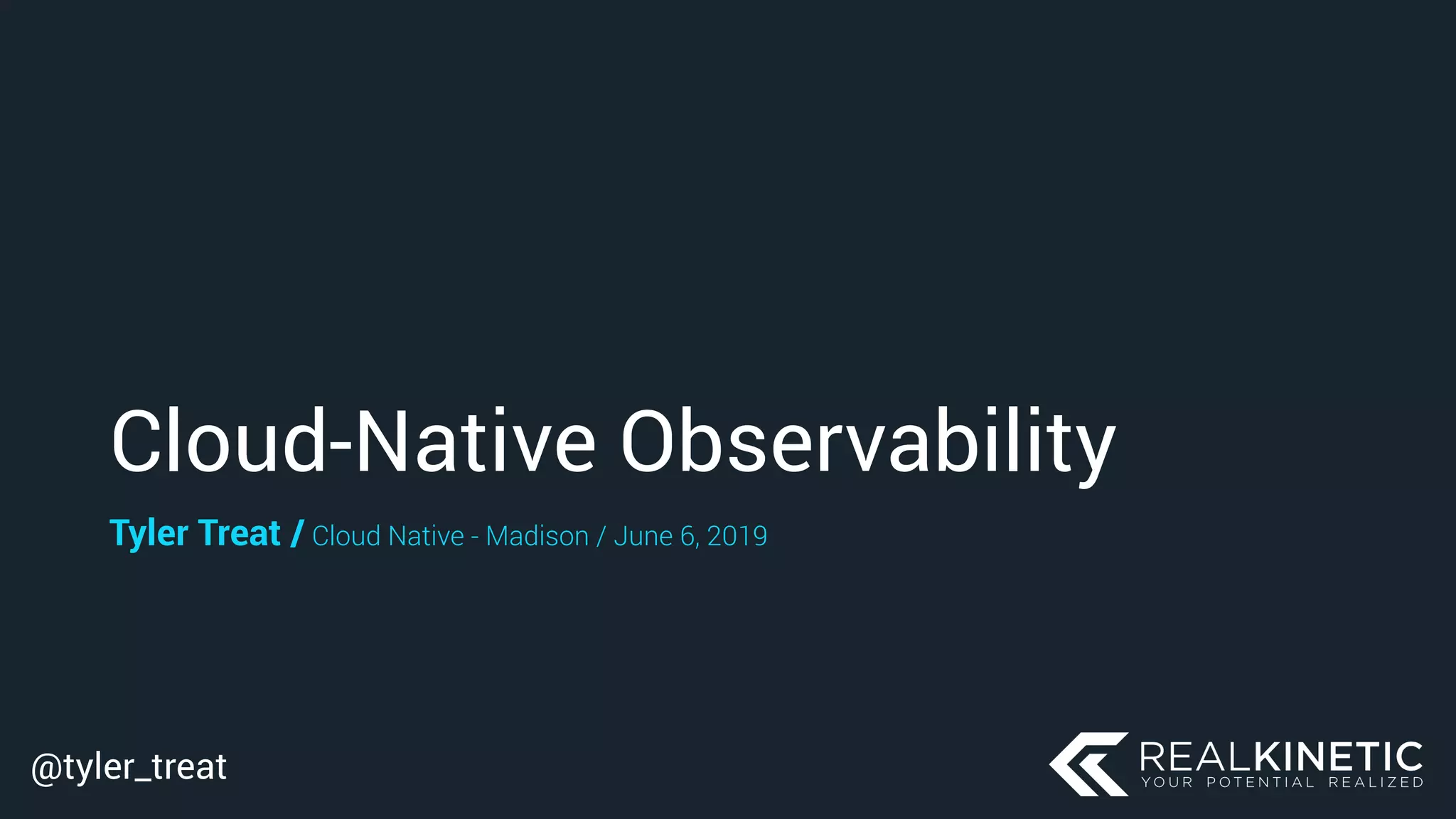 Cloud-Native Observability

Tyler Treat / Cloud Native - Madison / June 6, 2019

@tyler_treat

REALKINETIC
YOUR POTENTIAL REALIZED